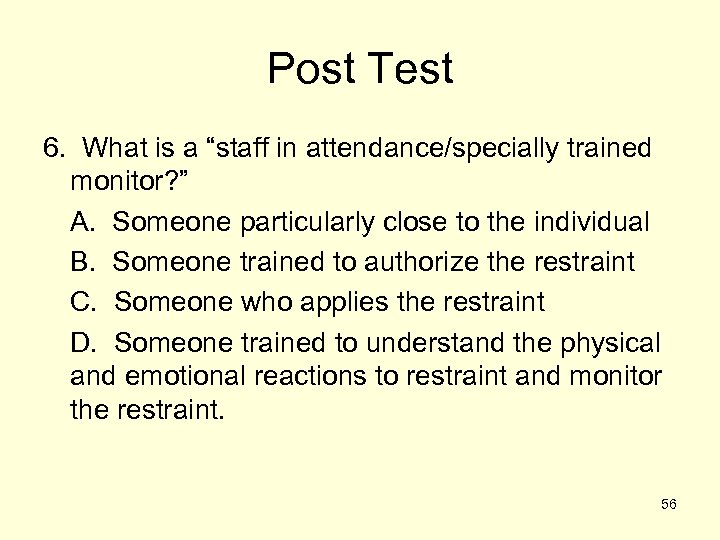 Post Test

6. What is a “staff in attendance/specially trained monitor?”

A. Someone particularly close to the individual

B. Someone trained to authorize the restraint

C. Someone who applies the restraint

D. Someone trained to understand the physical and emotional reactions to restraint and monitor the restraint.

56